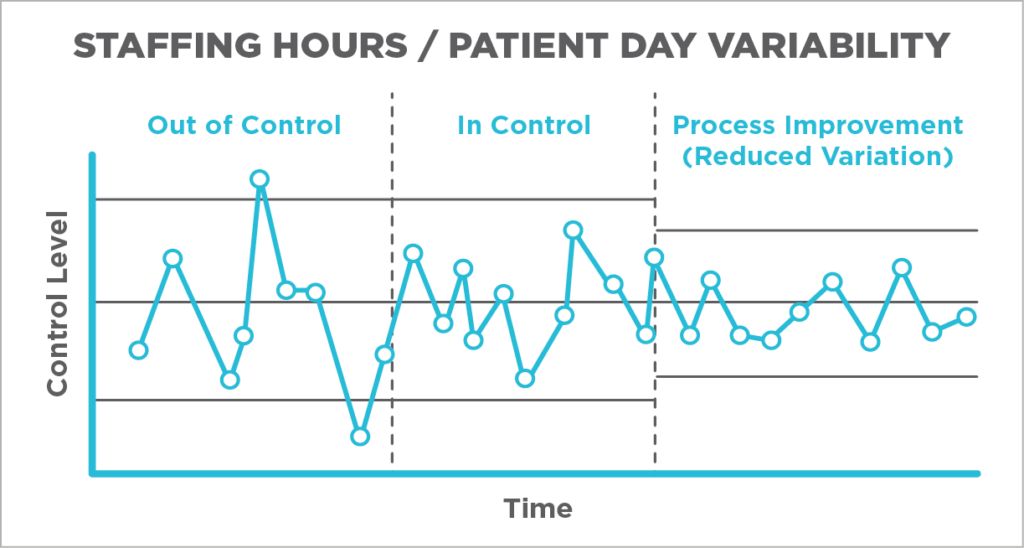 STAFFING HOURS / PATIENT DAY VARIABILITY

Out of Control

In Control

Process Improvement (Reduced Variation)

Control Level

Time